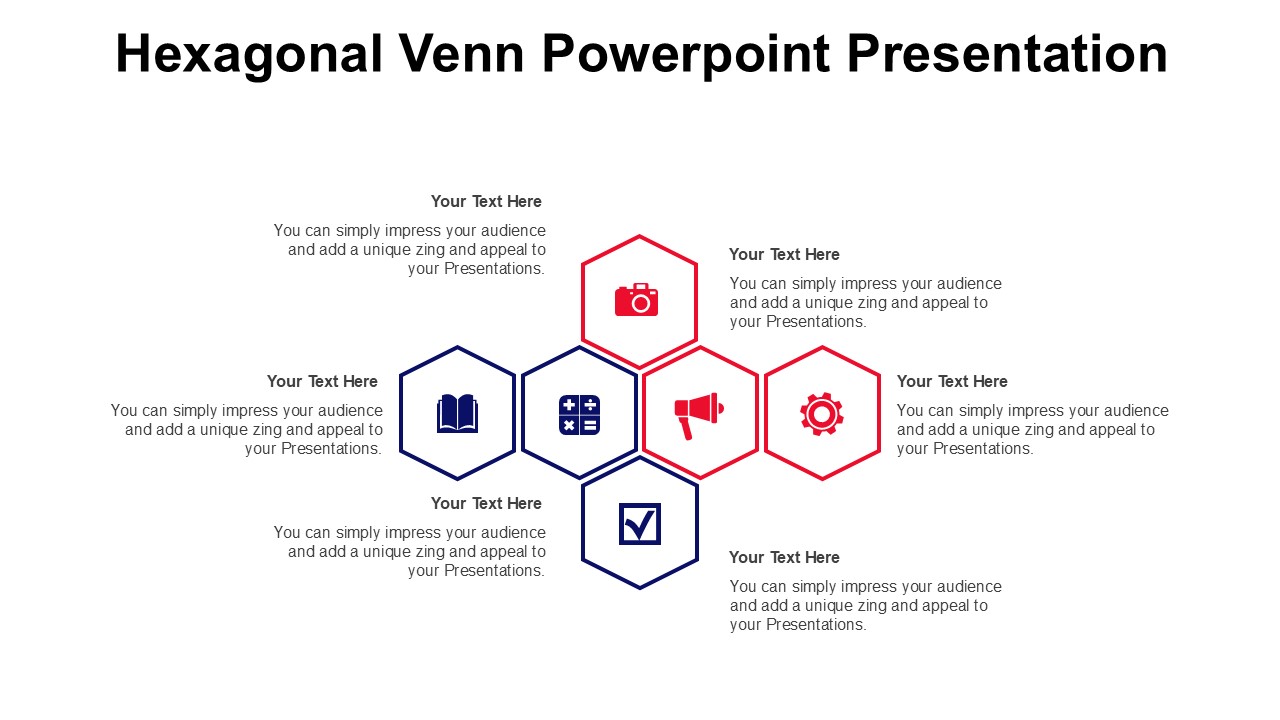 Hexagonal Venn Powerpoint Presentation

Your Text Here

You can simply impress your audience and add a unique zing and appeal to your Presentations.

Your Text Here

You can simply impress your audience and add a unique zing and appeal to your Presentations.

Your Text Here

You can simply impress your audience and add a unique zing and appeal to your Presentations.

Your Text Here

You can simply impress your audience and add a unique zing and appeal to your Presentations.

Your Text Here

You can simply impress your audience and add a unique zing and appeal to your Presentations.

Your Text Here

You can simply impress your audience and add a unique zing and appeal to your Presentations.